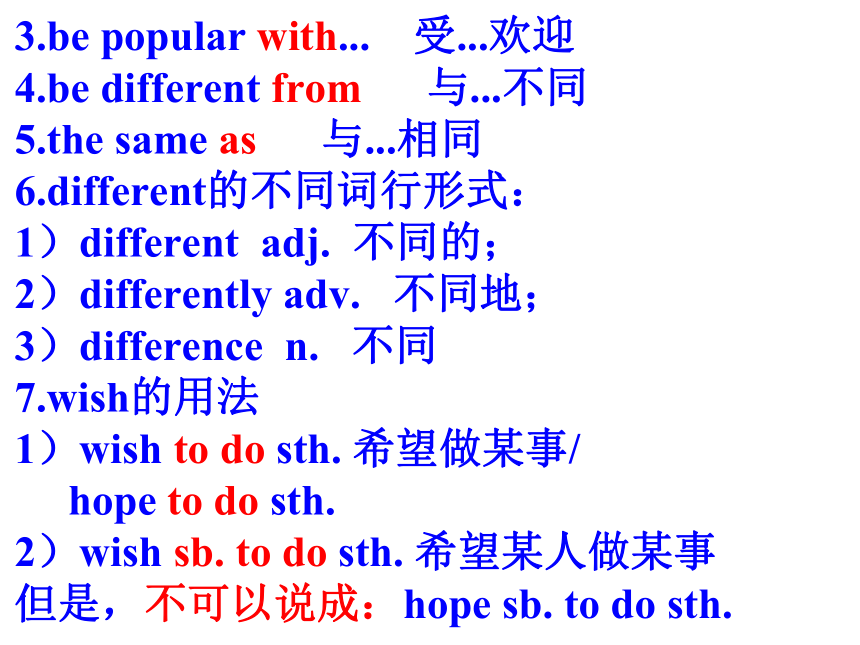 3.be popular with... 受...欢迎
4.be different from 与...不同
5.the same as 与...相同
6.different的不同词行形式：
1）different adj. 不同的；
2）differently adv. 不同地；
3）difference n. 不同
7.wish的用法
1）wish to do sth. 希望做某事/
hope to do sth.
2）wish sb. to do sth. 希望某人做某事
但是，不可以说成：hope sb. to do sth.